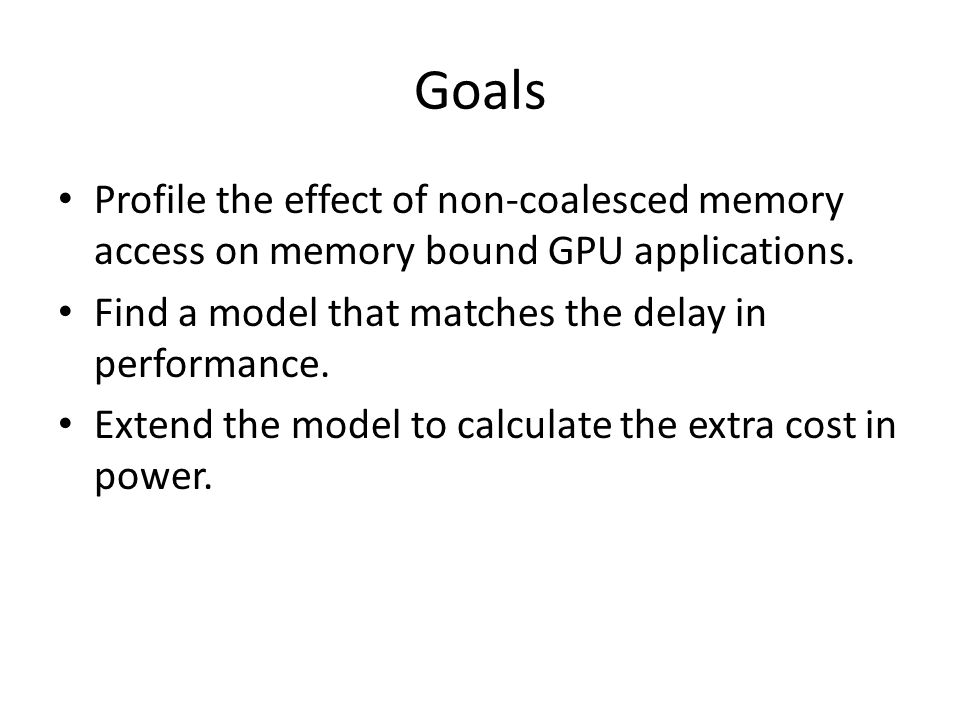 Goals

• Profile the effect of non-coalesced memory access on memory bound GPU applications.
• Find a model that matches the delay in performance.
• Extend the model to calculate the extra cost in power.